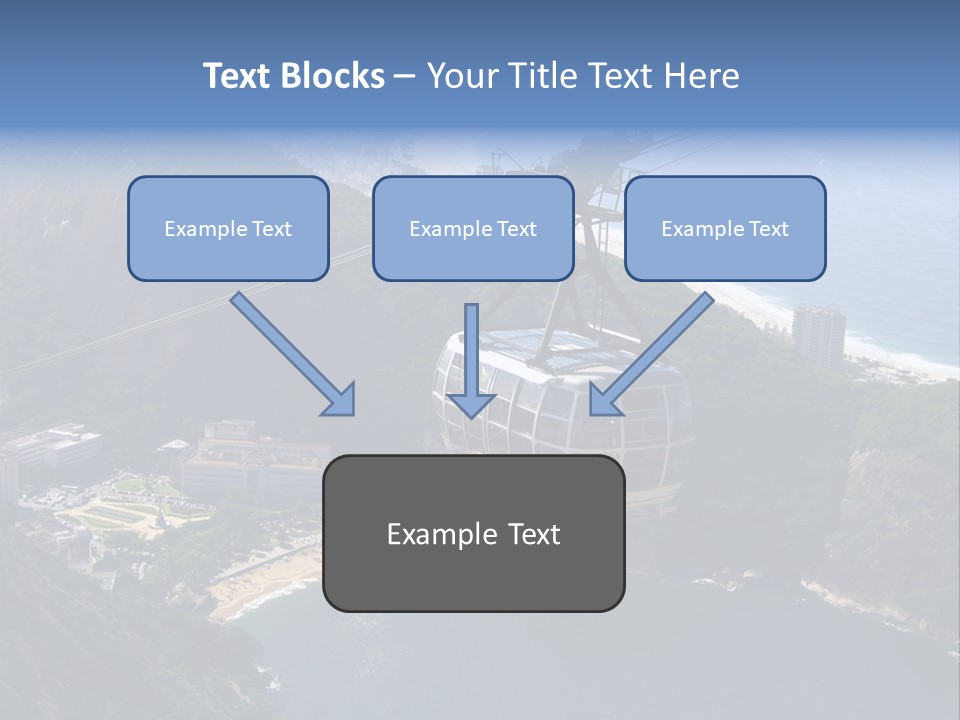 Text Blocks – Your Title Text Here

Example Text

Example Text

Example Text

Example Text